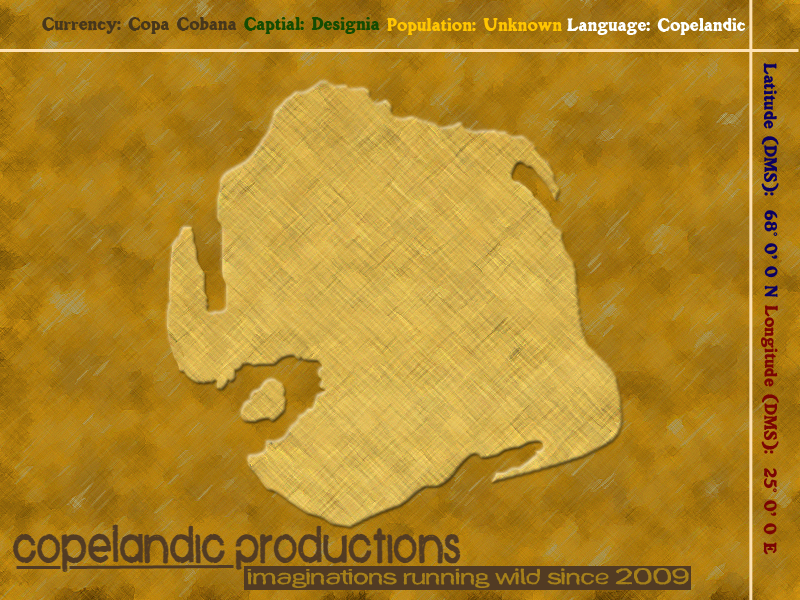 Currency: Copa Cobana Captial: Designia Population: Unknown Language: Copelandic

Latitude (DMS): 68° 0' 0 N Longitude (DMS): 25° 0' 0 E

copelandic productions

imaginations running wild since 2009